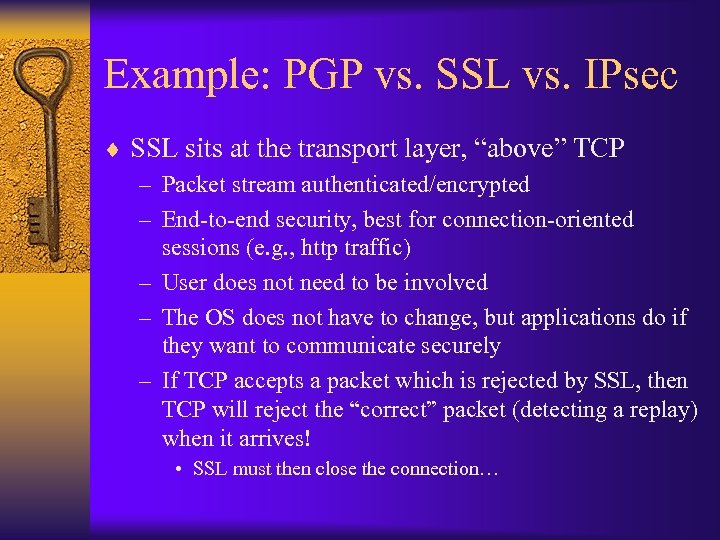 Example: PGP vs. SSL vs. IPsec

♦ SSL sits at the transport layer, “above” TCP

– Packet stream authenticated/encrypted

– End-to-end security, best for connection-oriented sessions (e.g., http traffic)

– User does not need to be involved

– The OS does not have to change, but applications do if they want to communicate securely

– If TCP accepts a packet which is rejected by SSL, then TCP will reject the “correct” packet (detecting a replay) when it arrives!

• SSL must then close the connection…